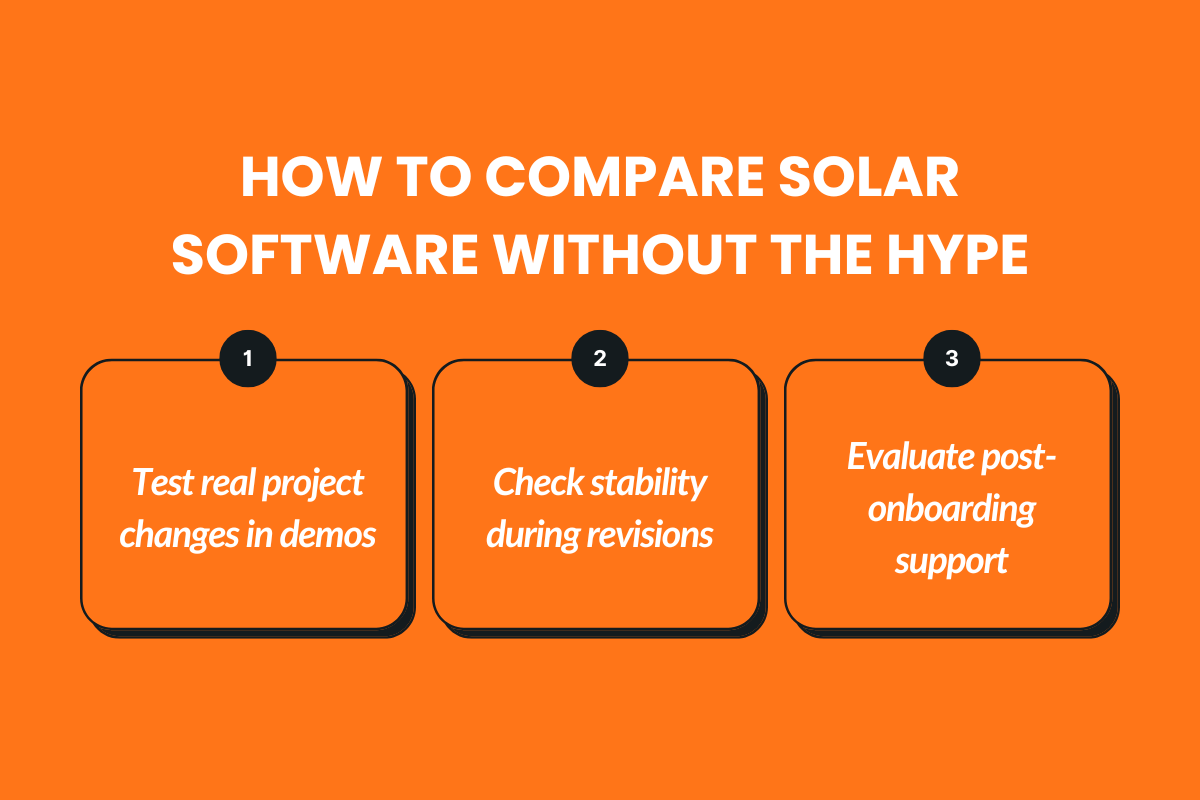 HOW TO COMPARE SOLAR SOFTWARE WITHOUT THE HYPE

1

Test real project changes in demos

2

Check stability during revisions

3

Evaluate post-onboarding support